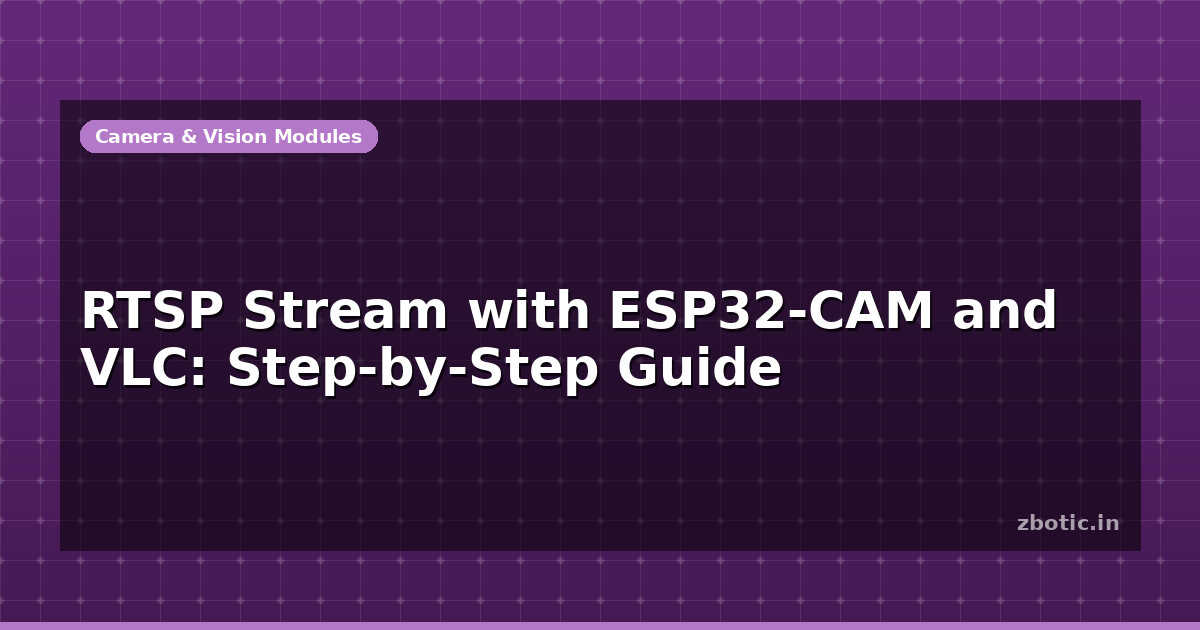 Camera & Vision Modules

RTSP Stream with ESP32-CAM and VLC: Step-by-Step Guide

zbotic.in